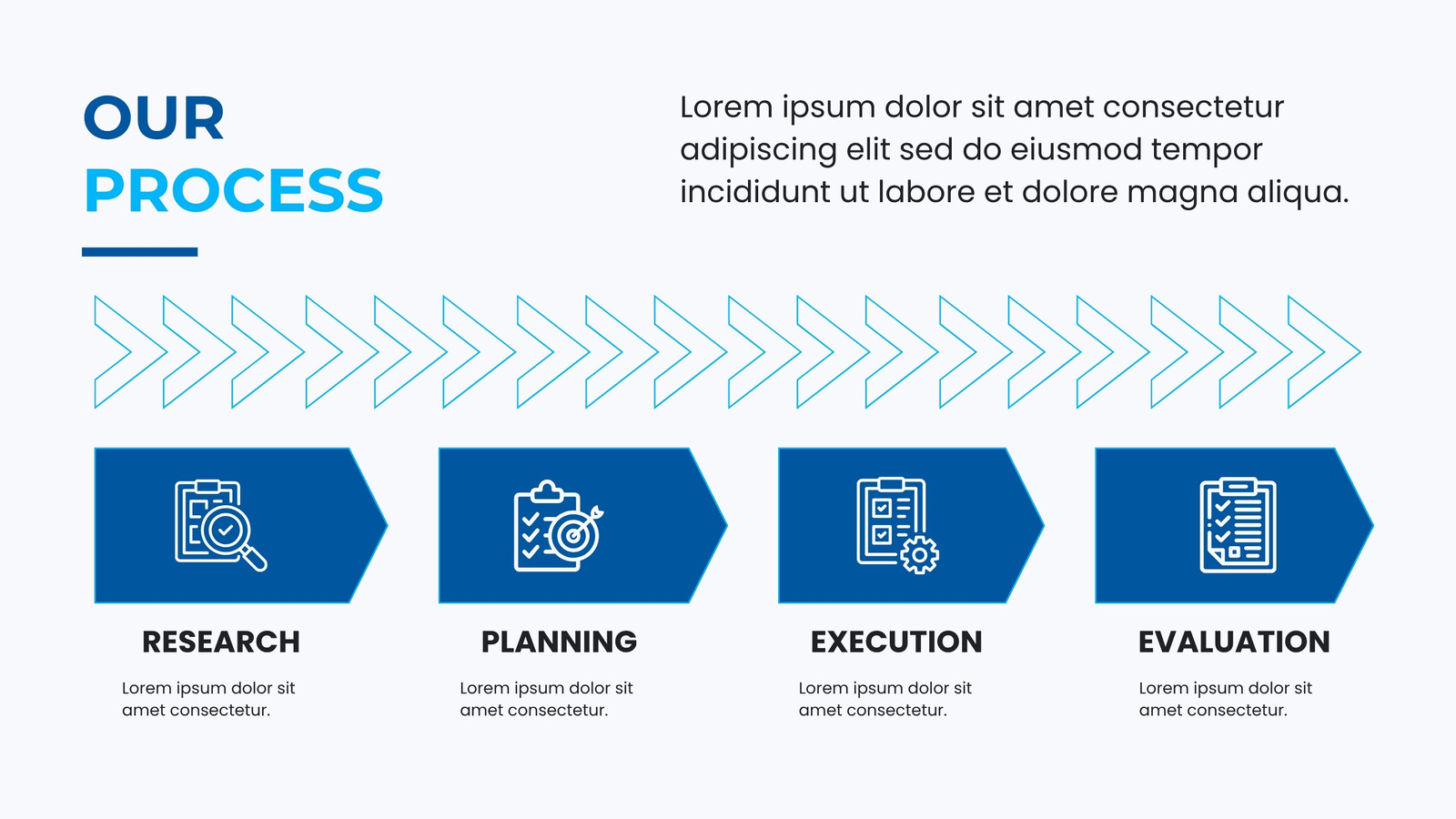 OUR
PROCESS

Lorem ipsum dolor sit amet consectetur adipiscing elit sed do eiusmod tempor incididunt ut labore et dolore magna aliqua.

RESEARCH

Lorem ipsum dolor sit amet consectetur.

PLANNING

Lorem ipsum dolor sit amet consectetur.

EXECUTION

Lorem ipsum dolor sit amet consectetur.

EVALUATION

Lorem ipsum dolor sit amet consectetur.